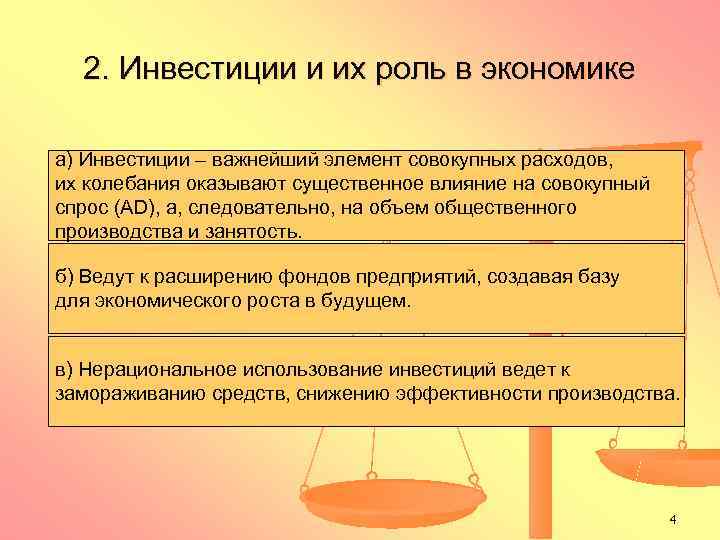 2. Инвестиции и их роль в экономике

а) Инвестиции – важнейший элемент совокупных расходов, их колебания оказывают существенное влияние на совокупный спрос (AD), а, следовательно, на объем общественного производства и занятость.

б) Ведут к расширению фондов предприятий, создавая базу для экономического роста в будущем.

в) Нерациональное использование инвестиций ведет к замораживанию средств, снижению эффективности производства.

4